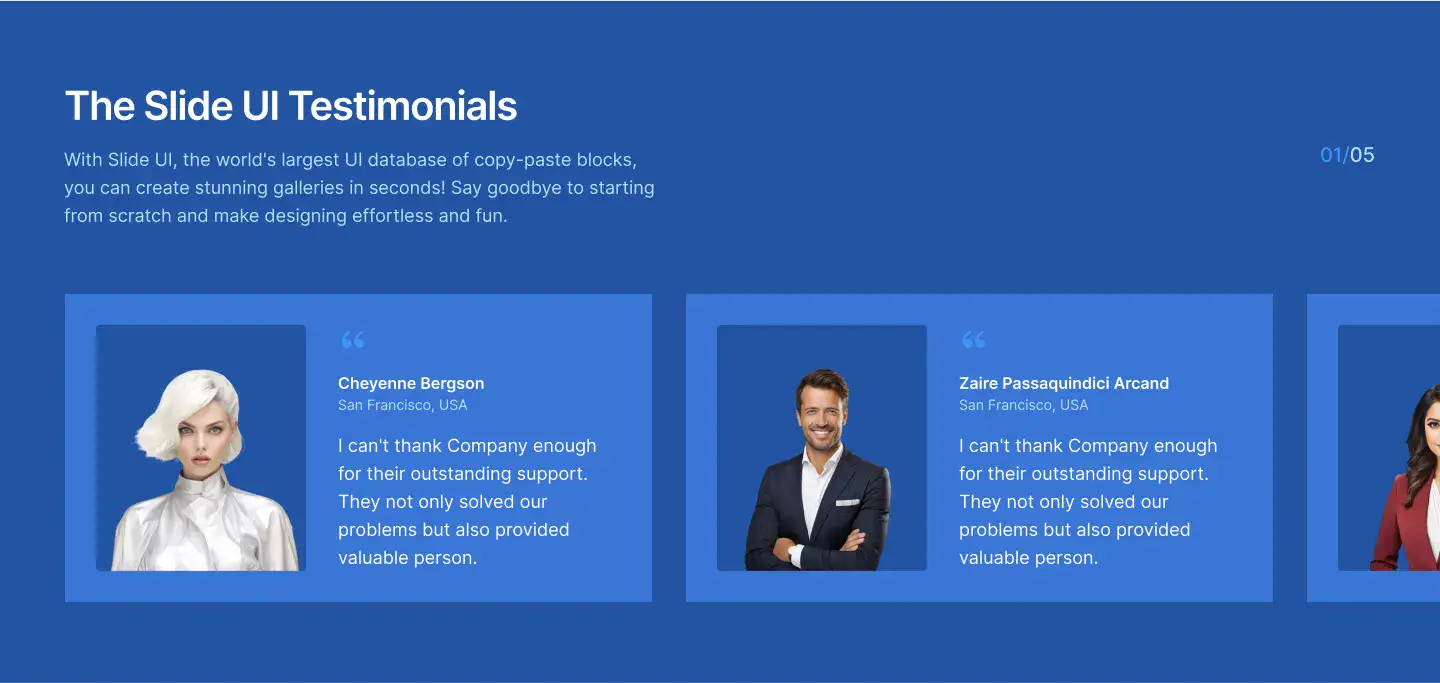 The Slide UI Testimonials

With Slide UI, the world's largest UI database of copy-paste blocks, you can create stunning galleries in seconds! Say goodbye to starting from scratch and make designing effortless and fun.

01/05

“

Cheyenne Bergson
San Francisco, USA

I can't thank Company enough for their outstanding support. They not only solved our problems but also provided valuable person.

“

Zaire Passaquindici Arcand
San Francisco, USA

I can't thank Company enough for their outstanding support. They not only solved our problems but also provided valuable person.